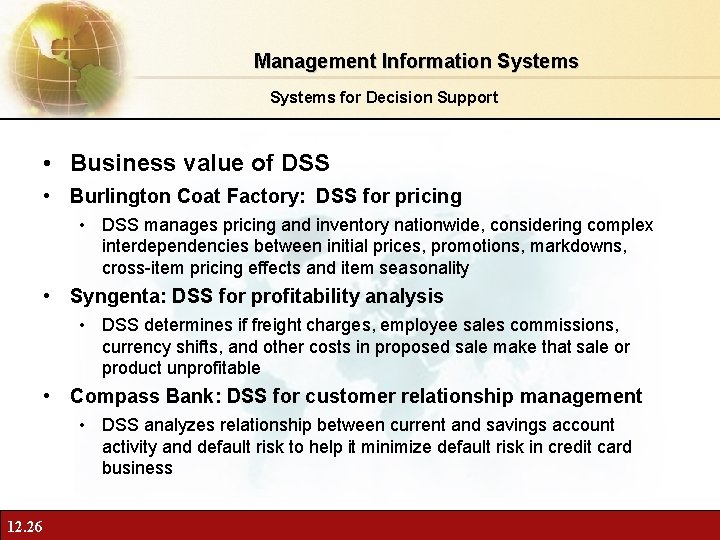 Management Information Systems

Systems for Decision Support

• Business value of DSS

• Burlington Coat Factory: DSS for pricing

• DSS manages pricing and inventory nationwide, considering complex interdependencies between initial prices, promotions, markdowns, cross-item pricing effects and item seasonality

• Syngenta: DSS for profitability analysis

• DSS determines if freight charges, employee sales commissions, currency shifts, and other costs in proposed sale make that sale or product unprofitable

• Compass Bank: DSS for customer relationship management

• DSS analyzes relationship between current and savings account activity and default risk to help it minimize default risk in credit card business

12.26